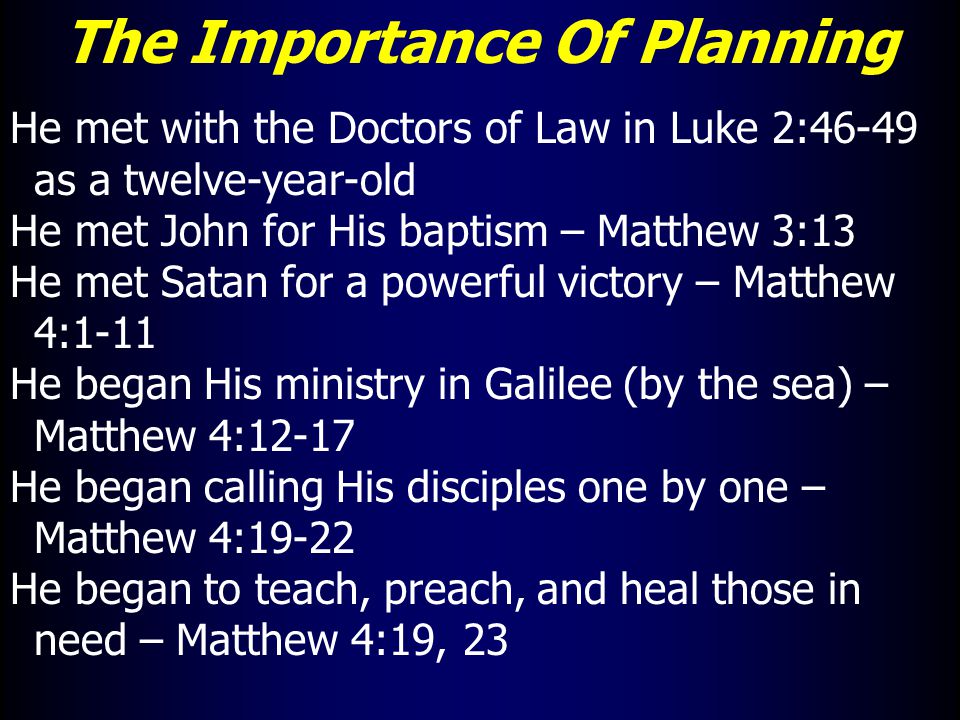 The Importance Of Planning

He met with the Doctors of Law in Luke 2:46-49 as a twelve-year-old

He met John for His baptism – Matthew 3:13

He met Satan for a powerful victory – Matthew 4:1-11

He began His ministry in Galilee (by the sea) – Matthew 4:12-17

He began calling His disciples one by one – Matthew 4:19-22

He began to teach, preach, and heal those in need – Matthew 4:19, 23